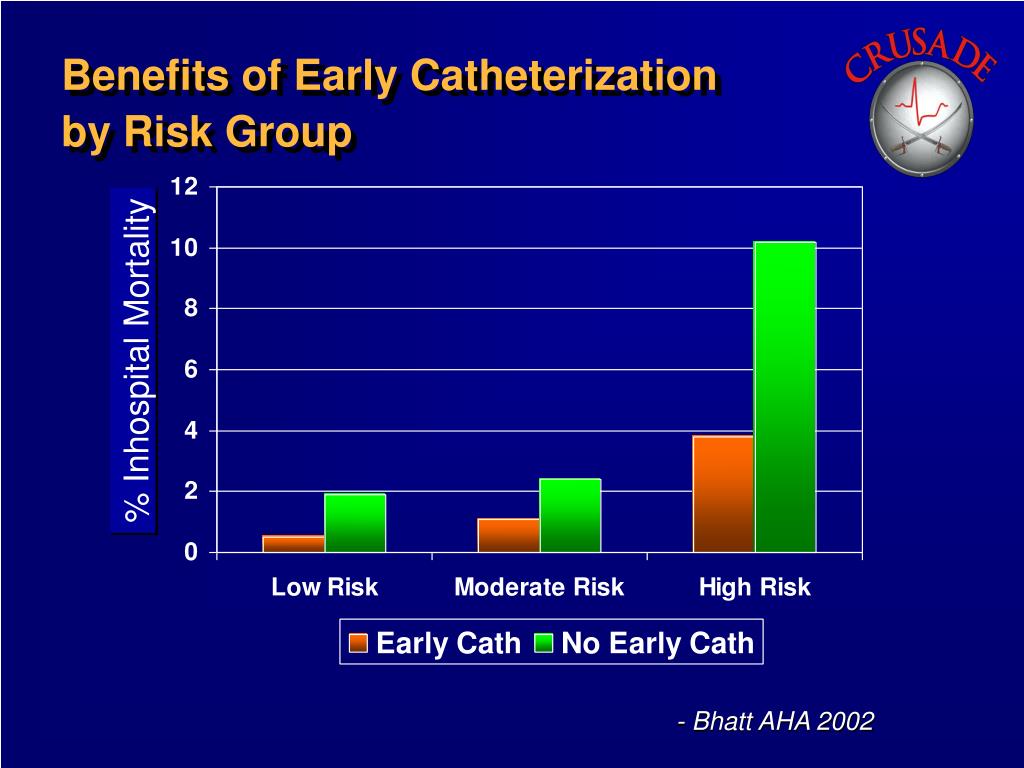 Benefits of Early Catheterization by Risk Group

CRUSADE

% Inhospital Mortality

12
10
8
6
4
2
0

Low Risk
Moderate Risk
High Risk

Early Cath
No Early Cath

- Bhatt AHA 2002